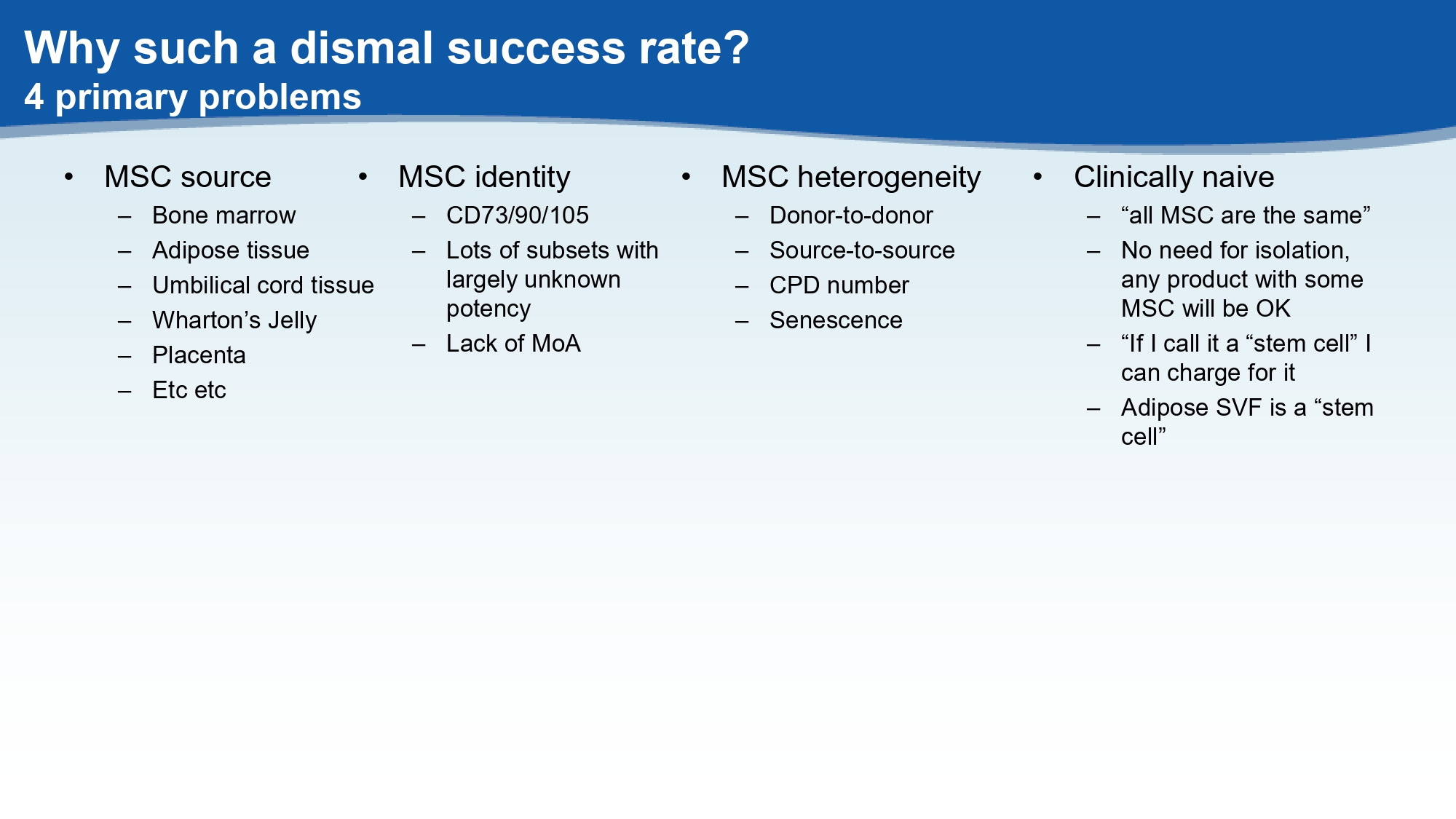 Why such a dismal success rate?
4 primary problems

• MSC source
– Bone marrow
– Adipose tissue
– Umbilical cord tissue
– Wharton’s Jelly
– Placenta
– Etc etc

• MSC identity
– CD73/90/105
– Lots of subsets with largely unknown potency
– Lack of MoA

• MSC heterogeneity
– Donor-to-donor
– Source-to-source
– CPD number
– Senescence

• Clinically naive
– “all MSC are the same”
– No need for isolation, any product with some MSC will be OK
– “If I call it a “stem cell” I can charge for it
– Adipose SVF is a “stem cell”